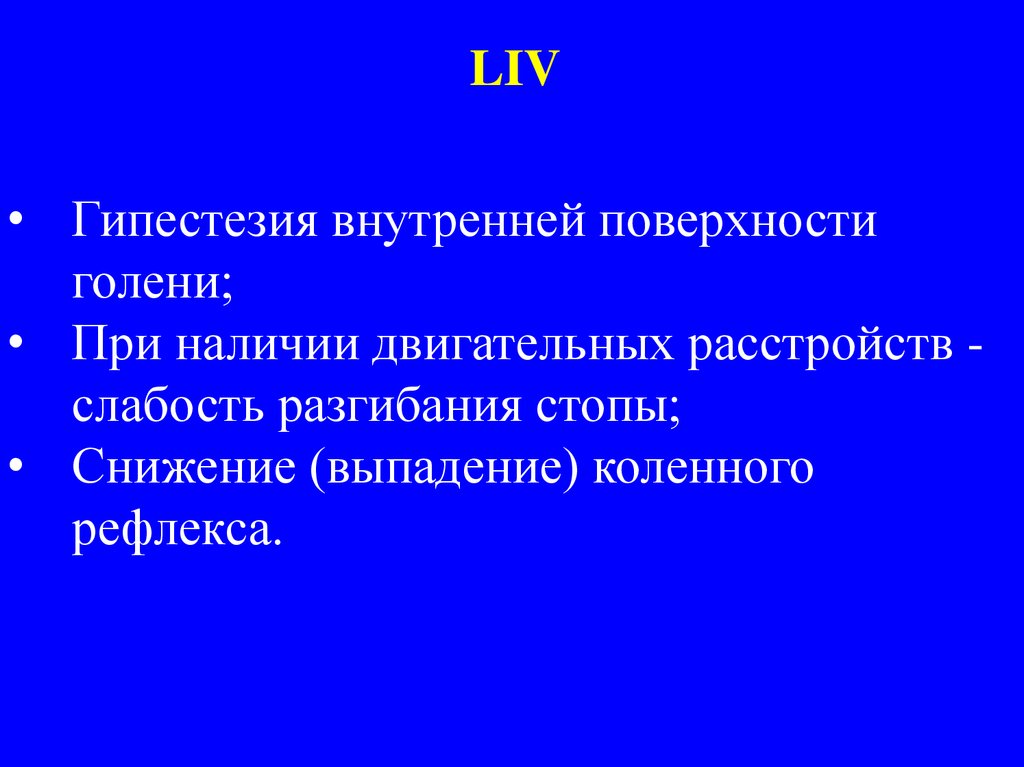 LIV

• Гипестезия внутренней поверхности голени;
• При наличии двигательных расстройств - слабость разгибания стопы;
• Снижение (выпадение) коленного рефлекса.